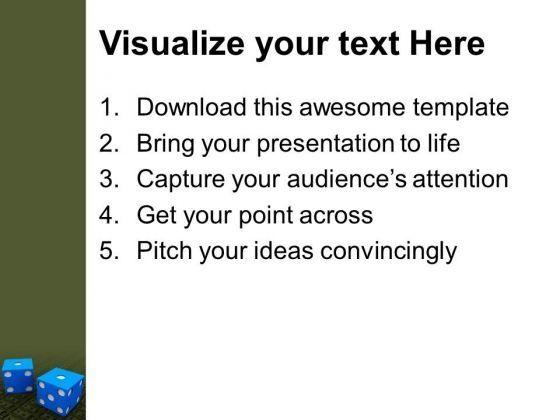 Visualize your text Here

1. Download this awesome template
2. Bring your presentation to life
3. Capture your audience's attention
4. Get your point across
5. Pitch your ideas convincingly